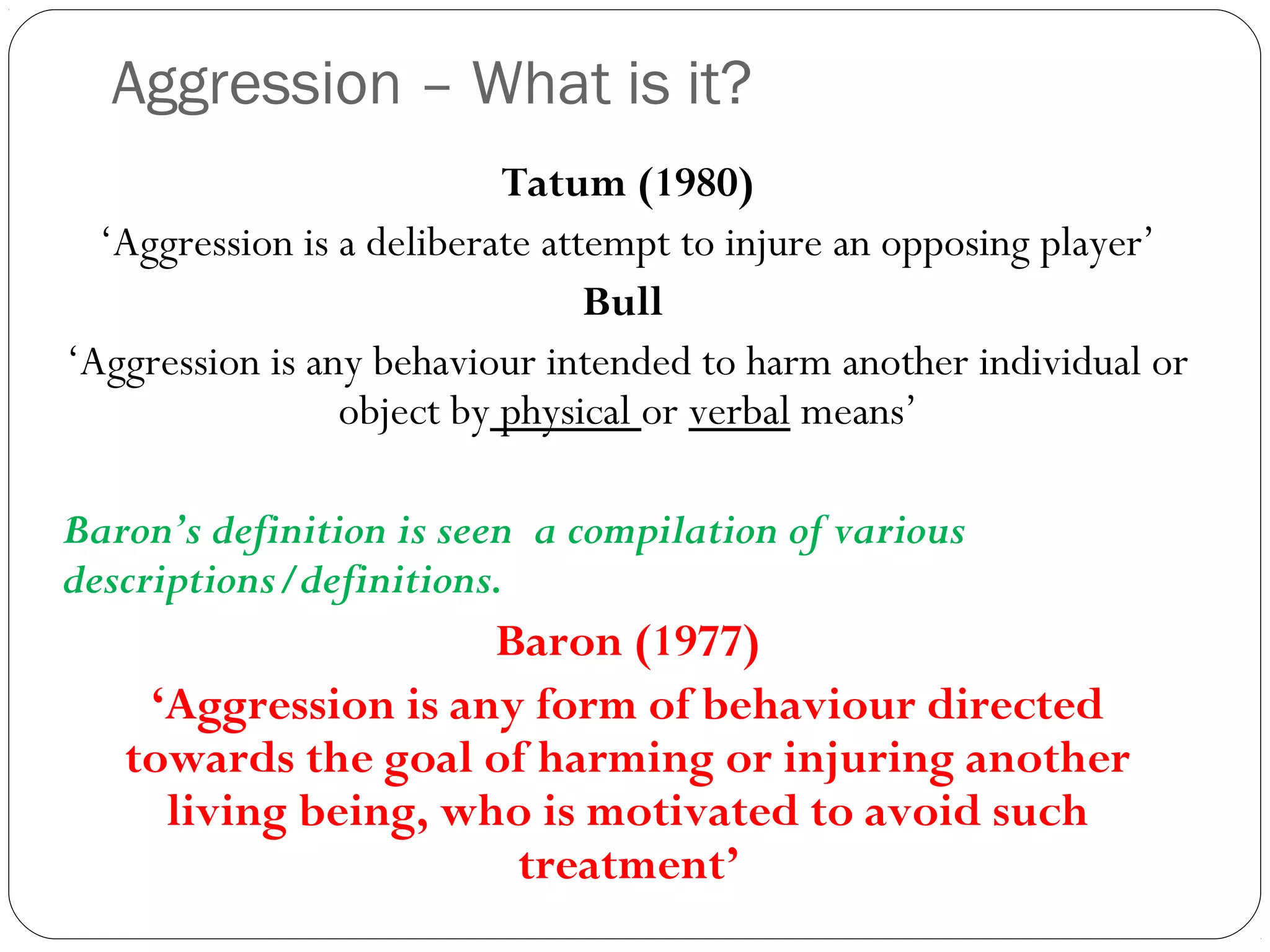 Aggression – What is it?

Tatum (1980)

‘Aggression is a deliberate attempt to injure an opposing player’

Bull

‘Aggression is any behaviour intended to harm another individual or object by physical or verbal means’

Baron’s definition is seen  a compilation of various descriptions/definitions.

Baron (1977)

‘Aggression is any form of behaviour directed towards the goal of harming or injuring another living being, who is motivated to avoid such treatment’